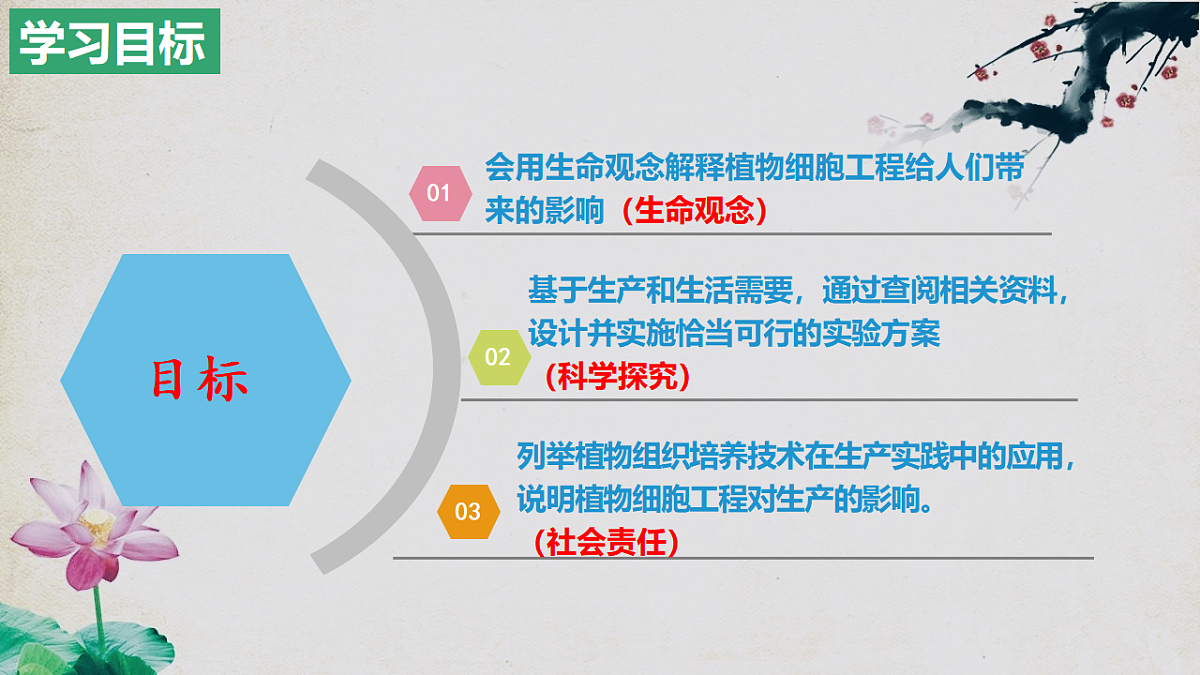 学习目标

目标

01 会用生命观念解释植物细胞工程给人们带来的影响（生命观念）

02 基于生产和生活需要，通过查阅相关资料，设计并实施恰当可行的实验方案（科学探究）

03 列举植物组织培养技术在生产实践中的应用，说明植物细胞工程对生产的影响。（社会责任）